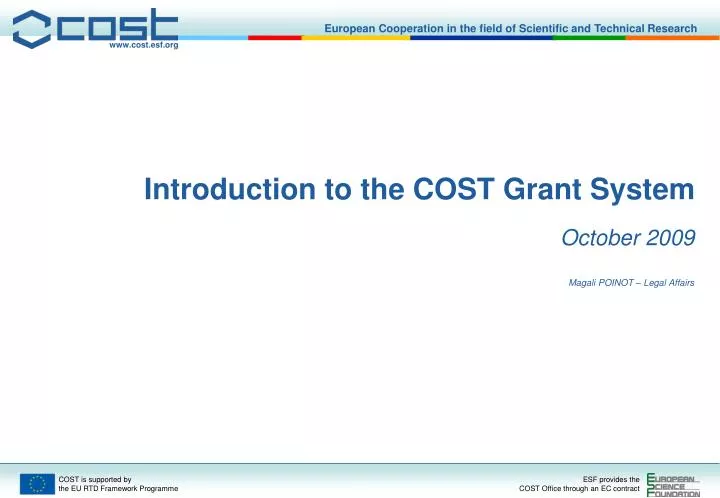 cost
www.cost.esf.org

European Cooperation in the field of Scientific and Technical Research

Introduction to the COST Grant System

October 2009

Magali POINOT – Legal Affairs

COST is supported by the EU RTD Framework Programme

ESF provides the COST Office through an EC contract

EUROPEAN SCIENCE FOUNDATION